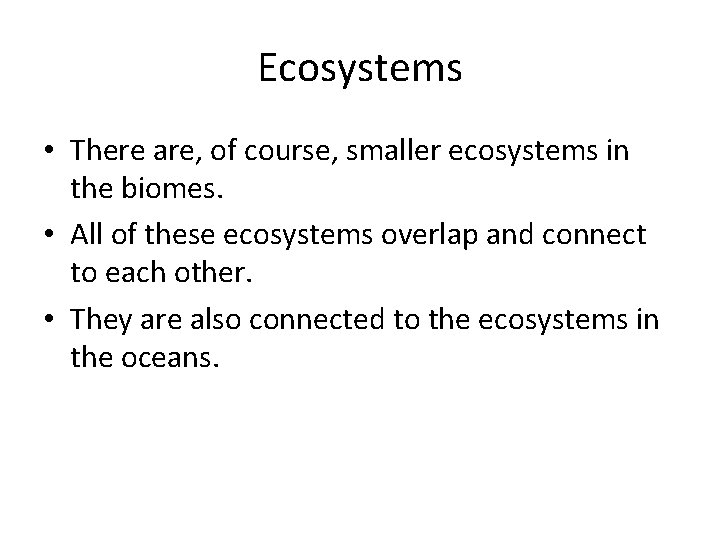 Ecosystems

• There are, of course, smaller ecosystems in the biomes.
• All of these ecosystems overlap and connect to each other.
• They are also connected to the ecosystems in the oceans.